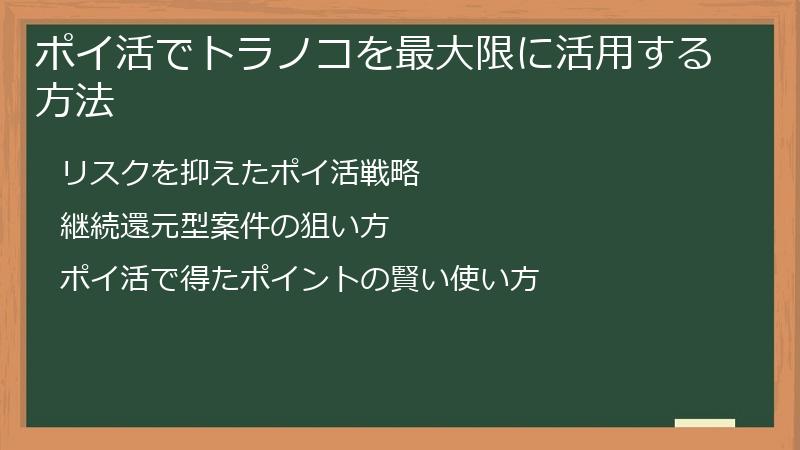 ポイ活でトラノコを最大限に活用する方法

リスクを抑えたポイ活戦略

継続還元型案件の狙い方

ポイ活で得たポイントの賢い使い方